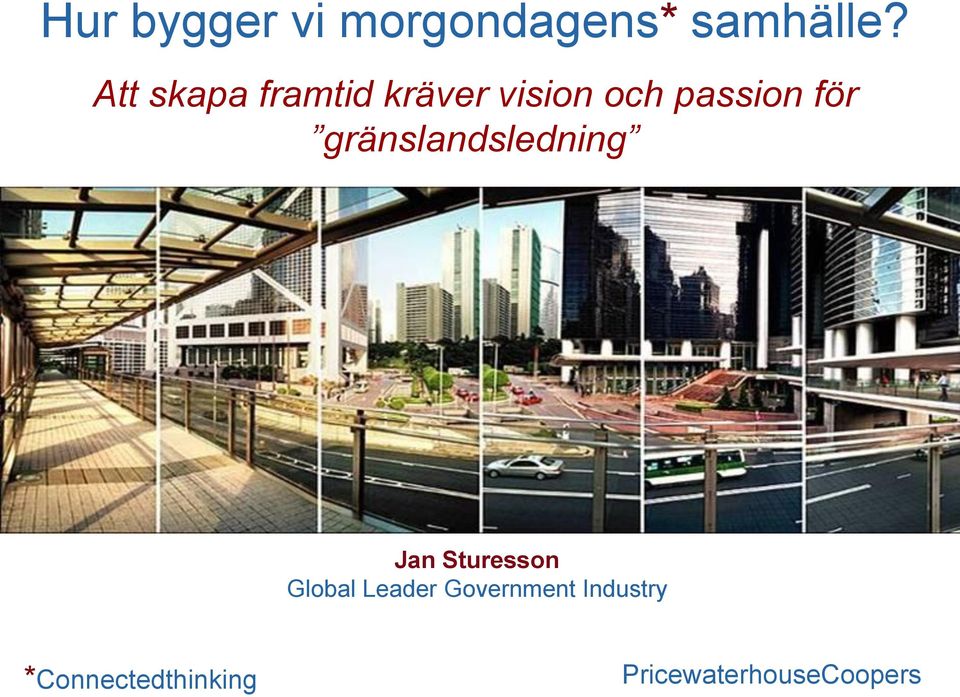 Hur bygger vi morgondagens* samhälle?

Att skapa framtid kräver vision och passion för ”gränslandsledning”

Jan Sturesson
Global Leader Government Industry

*Connectedthinking

PricewaterhouseCoopers